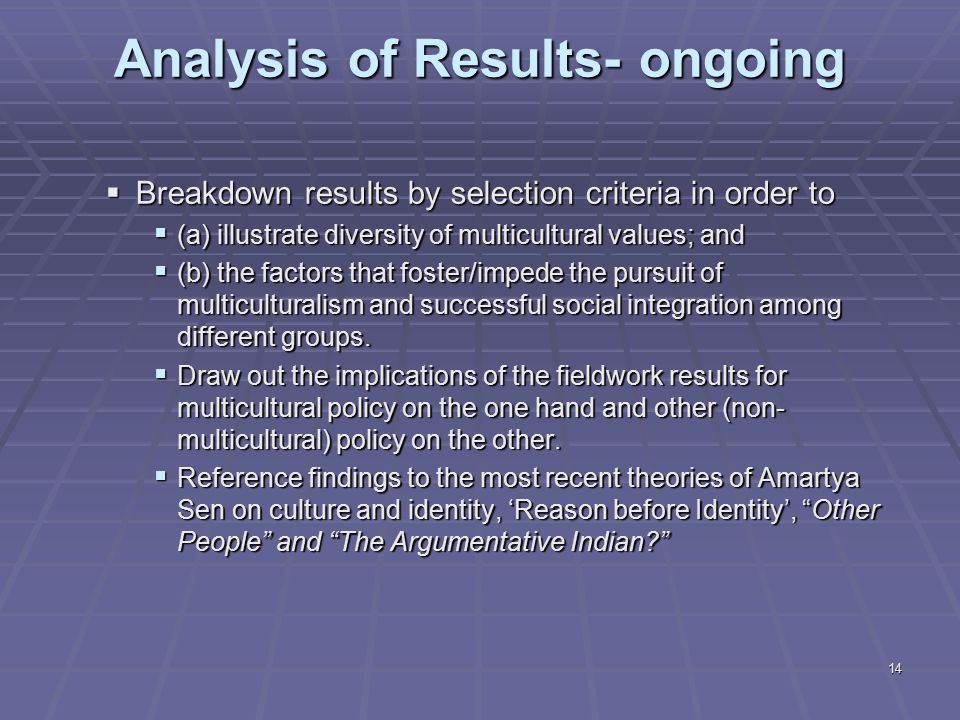 Analysis of Results- ongoing

▪ Breakdown results by selection criteria in order to
▪ (a) illustrate diversity of multicultural values; and
▪ (b) the factors that foster/impede the pursuit of multiculturalism and successful social integration among different groups.
▪ Draw out the implications of the fieldwork results for multicultural policy on the one hand and other (non-multicultural) policy on the other.
▪ Reference findings to the most recent theories of Amartya Sen on culture and identity, ‘Reason before Identity’, “Other People” and “The Argumentative Indian?”

14